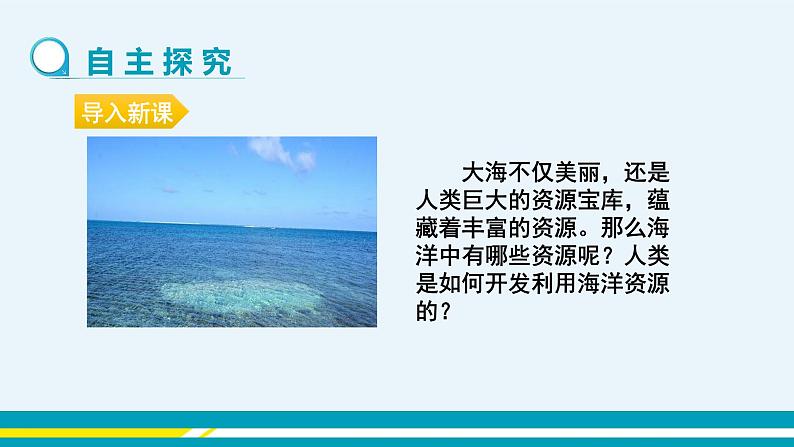 自主探究

导入新课

大海不仅美丽，还是人类巨大的资源宝库，蕴藏着丰富的资源。那么海洋中有哪些资源呢？人类是如何开发利用海洋资源的？